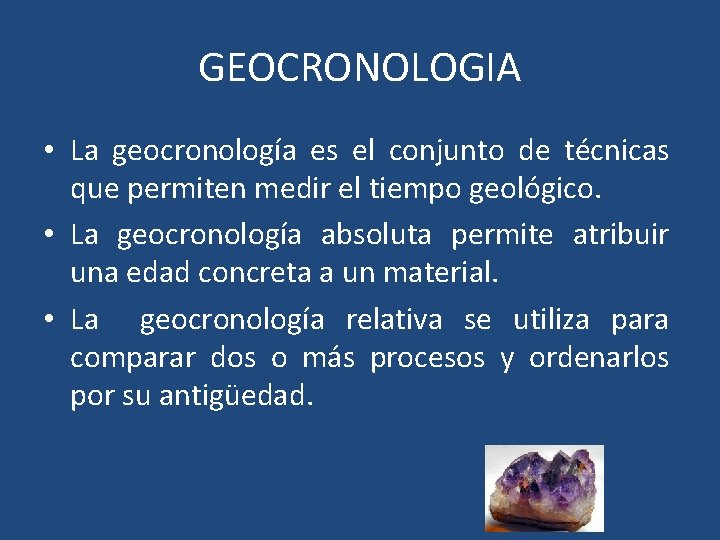 GEOCRONOLOGIA

• La geocronología es el conjunto de técnicas que permiten medir el tiempo geológico.

• La geocronología absoluta permite atribuir una edad concreta a un material.

• La geocronología relativa se utiliza para comparar dos o más procesos y ordenarlos por su antigüedad.